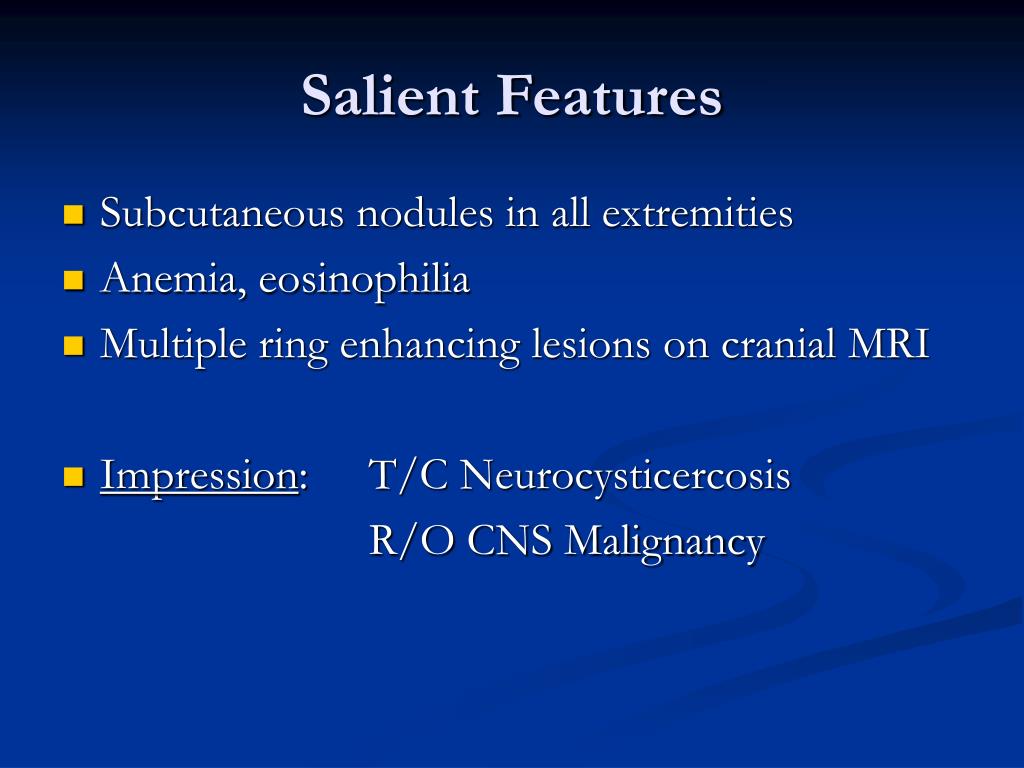 Salient Features

- Subcutaneous nodules in all extremities
- Anemia, eosinophilia
- Multiple ring enhancing lesions on cranial MRI

- Impression: T/C Neurocysticercosis
R/O CNS Malignancy